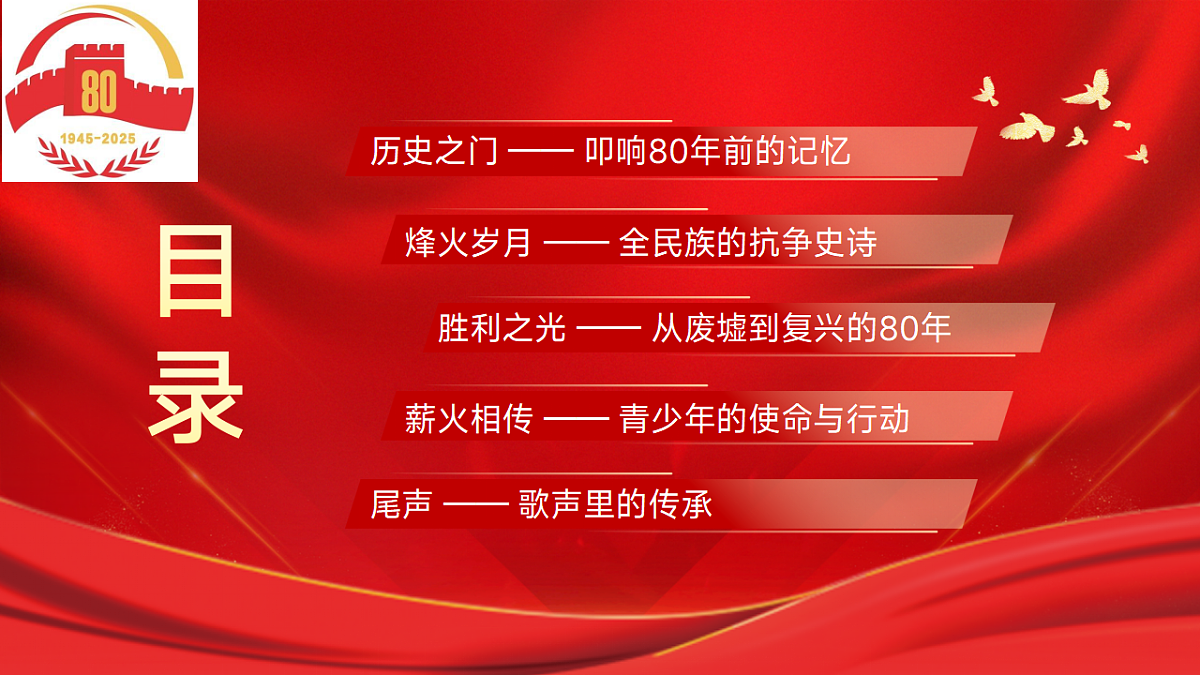 80
1945-2025

目录

历史之门 —— 叩响80年前的记忆

烽火岁月 —— 全民族的抗争史诗

胜利之光 —— 从废墟到复兴的80年

薪火相传 —— 青少年的使命与行动

尾声 —— 歌声里的传承